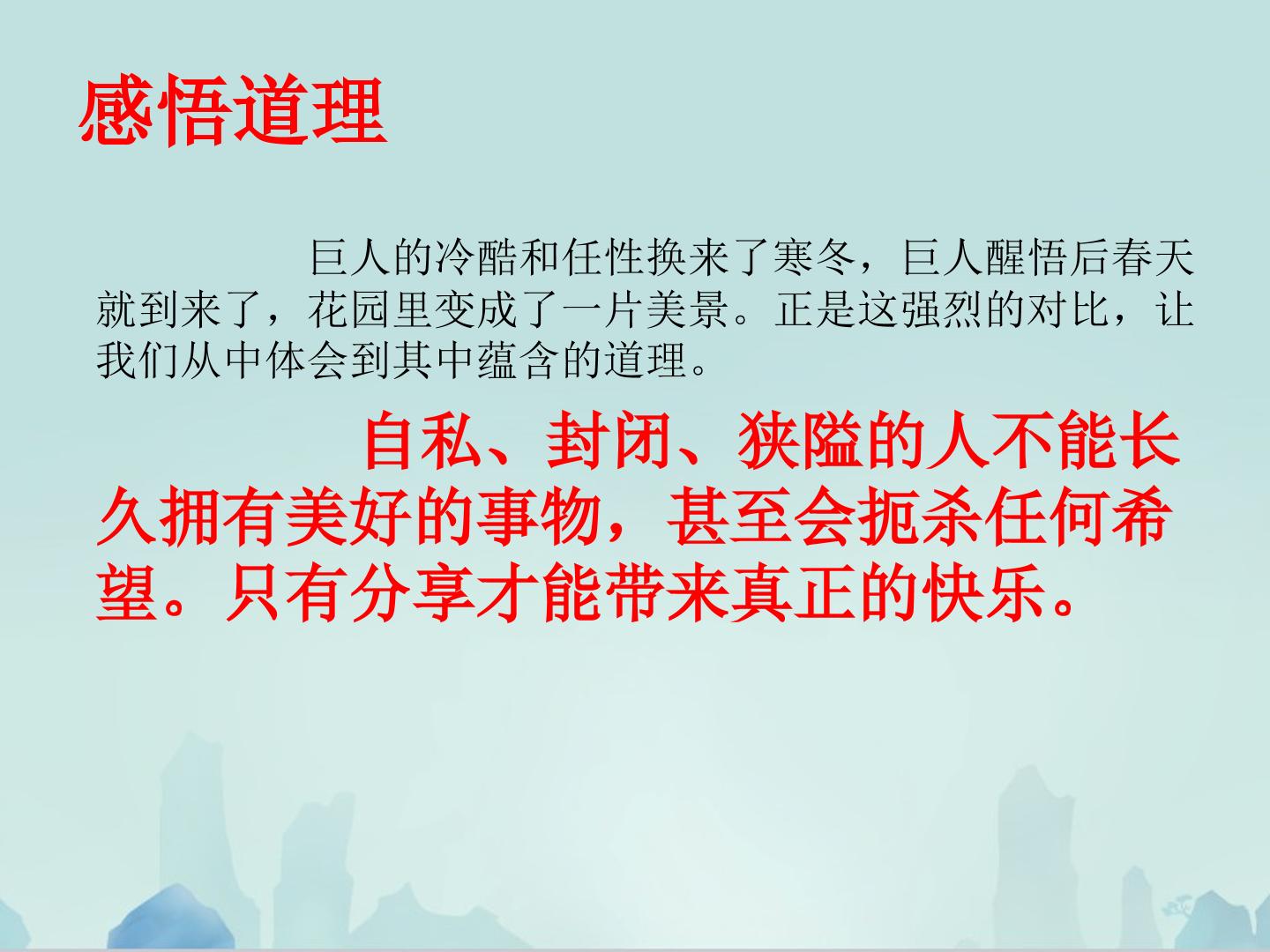 感悟道理

巨人的冷酷和任性换来了寒冬，巨人醒悟后春天就到来了，花园里变成了一片美景。正是这强烈的对比，让我们从中体会到其中蕴含的道理。

自私、封闭、狭隘的人不能长久拥有美好的事物，甚至会扼杀任何希望。只有分享才能带来真正的快乐。